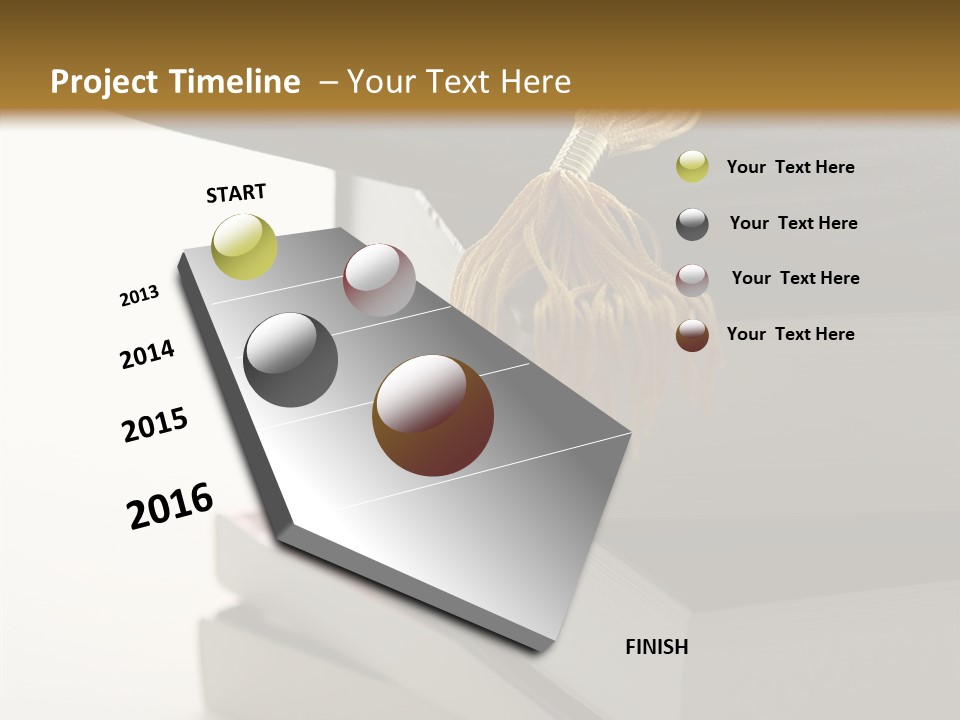 Project Timeline – Your Text Here

START

2013

2014

2015

2016

FINISH

Your Text Here

Your Text Here

Your Text Here

Your Text Here